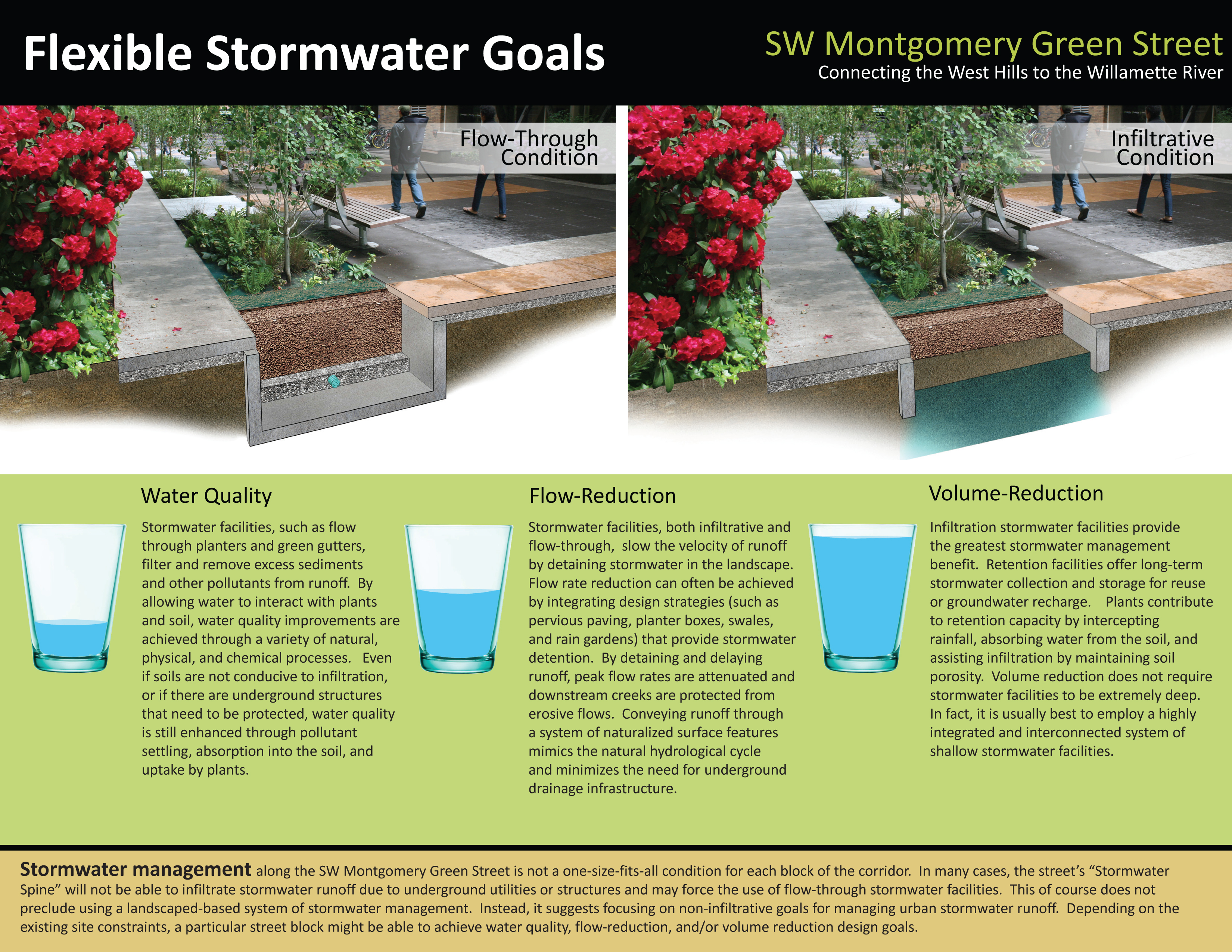 Flexible Stormwater Goals

SW Montgomery Green Street
Connecting the West Hills to the Willamette River

Flow-Through Condition

Infiltrative Condition

Water Quality

Stormwater facilities, such as flow through planters and green gutters, filter and remove excess sediments and other pollutants from runoff. By allowing water to interact with plants and soil, water quality improvements are achieved through a variety of natural, physical, and chemical processes. Even if soils are not conducive to infiltration, or if there are underground structures that need to be protected, water quality is still enhanced through pollutant settling, absorption into the soil, and uptake by plants.

Flow-Reduction

Stormwater facilities, both infiltrative and flow-through, slow the velocity of runoff by detaining stormwater in the landscape. Flow rate reduction can often be achieved by integrating design strategies (such as pervious paving, planter boxes, swales, and rain gardens) that provide stormwater detention. By detaining and delaying runoff, peak flow rates are attenuated and downstream creeks are protected from erosive flows. Conveying runoff through a system of naturalized surface features mimics the natural hydrological cycle and minimizes the need for underground drainage infrastructure.

Volume-Reduction

Infiltration stormwater facilities provide the greatest stormwater management benefit. Retention facilities offer long-term stormwater collection and storage for reuse or groundwater recharge. Plants contribute to retention capacity by intercepting rainfall, absorbing water from the soil, and assisting infiltration by maintaining soil porosity. Volume reduction does not require stormwater facilities to be extremely deep. In fact, it is usually best to employ a highly integrated and interconnected system of shallow stormwater facilities.

Stormwater management along the SW Montgomery Green Street is not a one-size-fits-all condition for each block of the corridor. In many cases, the street's "Stormwater Spine" will not be able to infiltrate stormwater runoff due to underground utilities or structures and may force the use of flow-through stormwater facilities. This of course does not preclude using a landscaped-based system of stormwater management. Instead, it suggests focusing on non-infiltrative goals for managing urban stormwater runoff. Depending on the existing site constraints, a particular street block might be able to achieve water quality, flow-reduction, and/or volume reduction design goals.